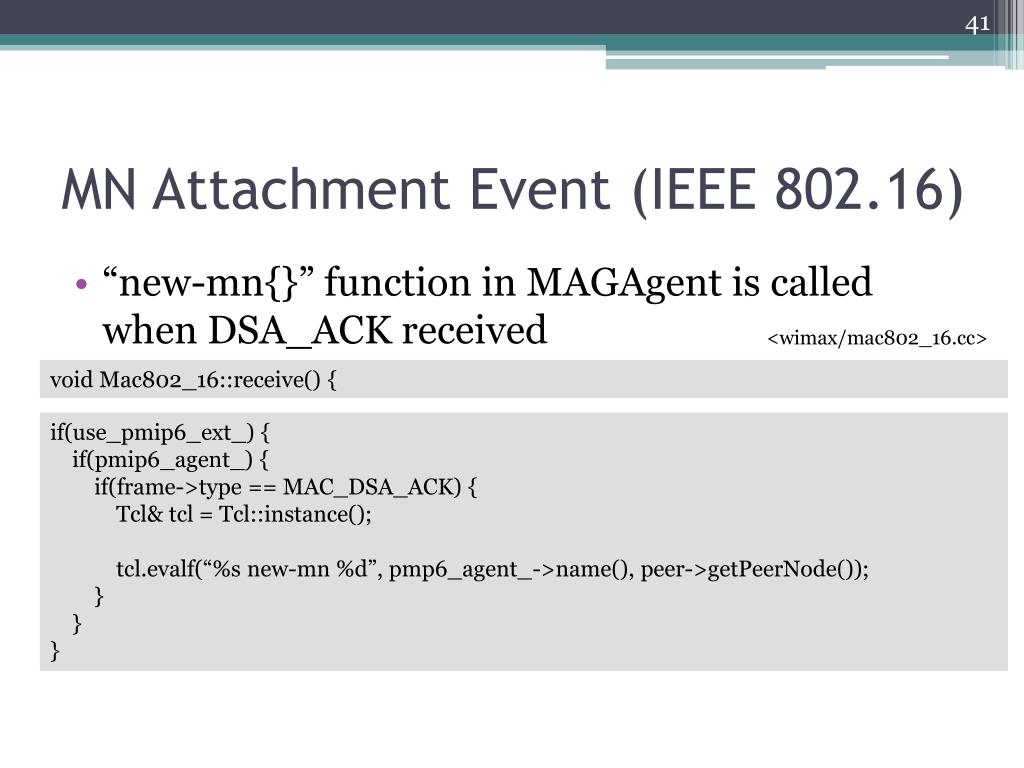 41

MN Attachment Event (IEEE 802.16)

• “new-mn{}” function in MAGAgent is called when DSA_ACK received

<wimax/mac802_16.cc>

void Mac802_16::receive() {

if(use_pmip6_ext_) {
  if(pmip6_agent_) {
    if(frame->type == MAC_DSA_ACK) {
      Tcl& tcl = Tcl::instance();

      tcl.evalf(“%s new-mn %d”, pmp6_agent_->name(), peer->getPeerNode());
    }
  }
}